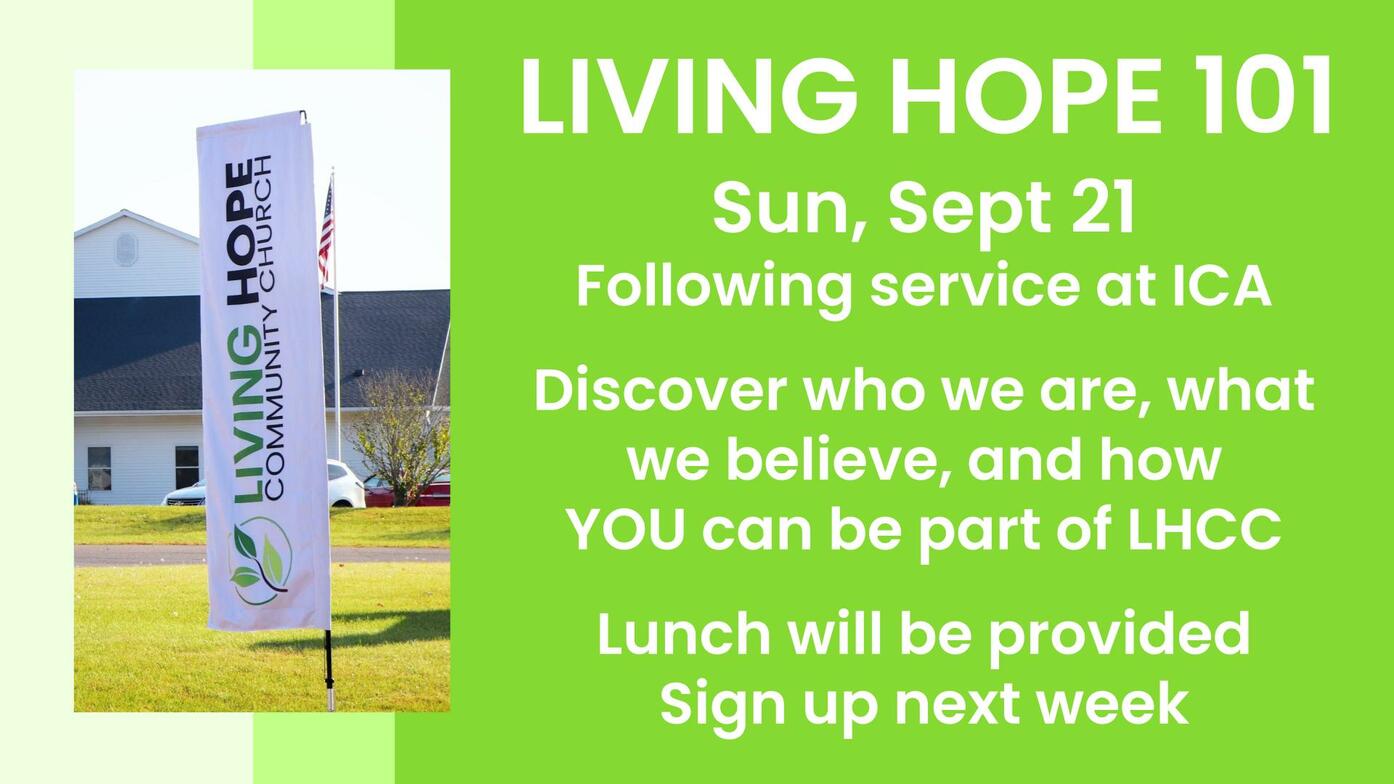 LIVING HOPE COMMUNITY CHURCH

LIVING HOPE 101

Sun, Sept 21
Following service at ICA

Discover who we are, what we believe, and how YOU can be part of LHCC

Lunch will be provided
Sign up next week